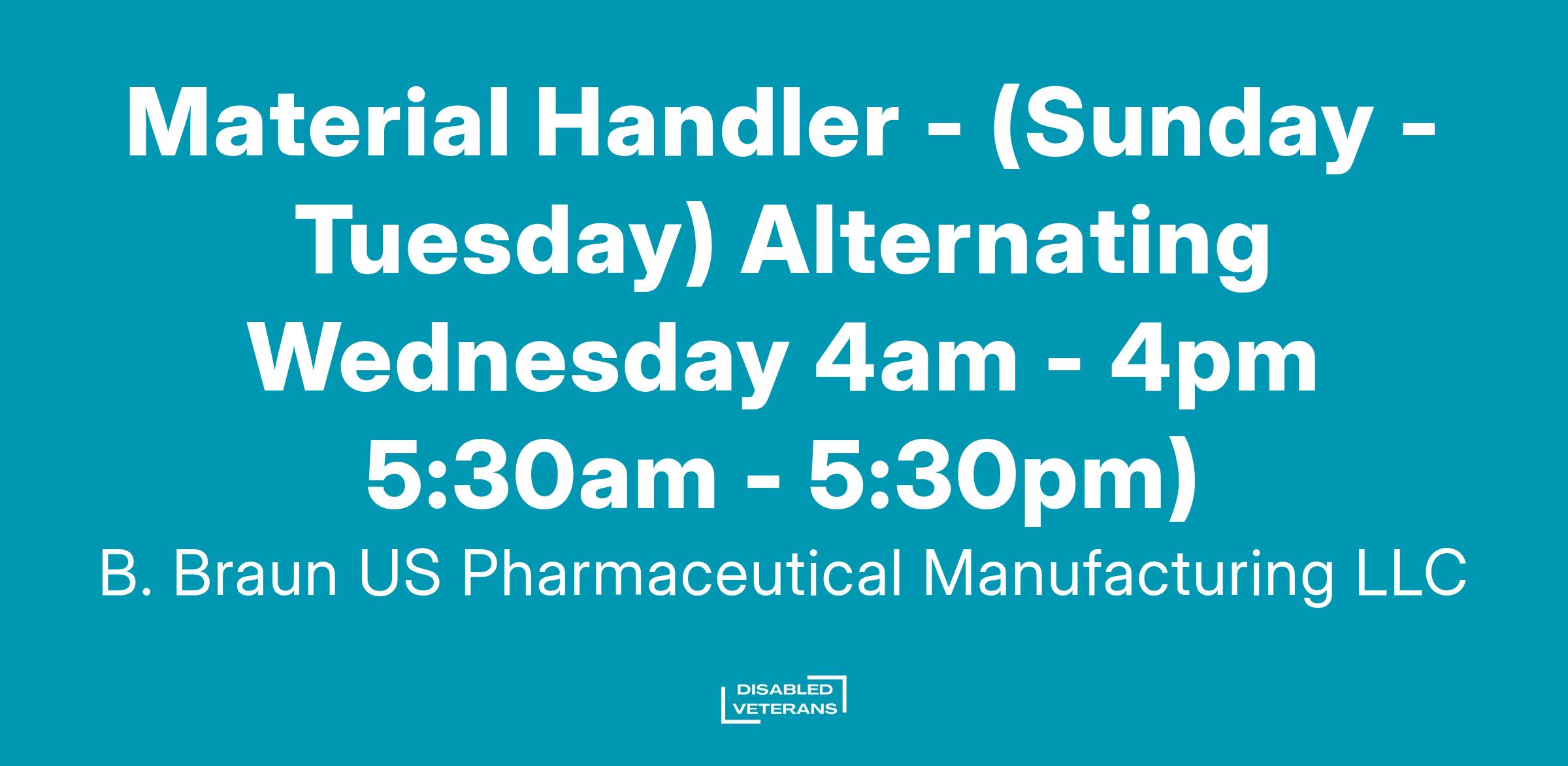 Material Handler - (Sunday - Tuesday) Alternating Wednesday 4am - 4pm 5:30am - 5:30pm)

B. Braun US Pharmaceutical Manufacturing LLC

DISABLED VETERANS